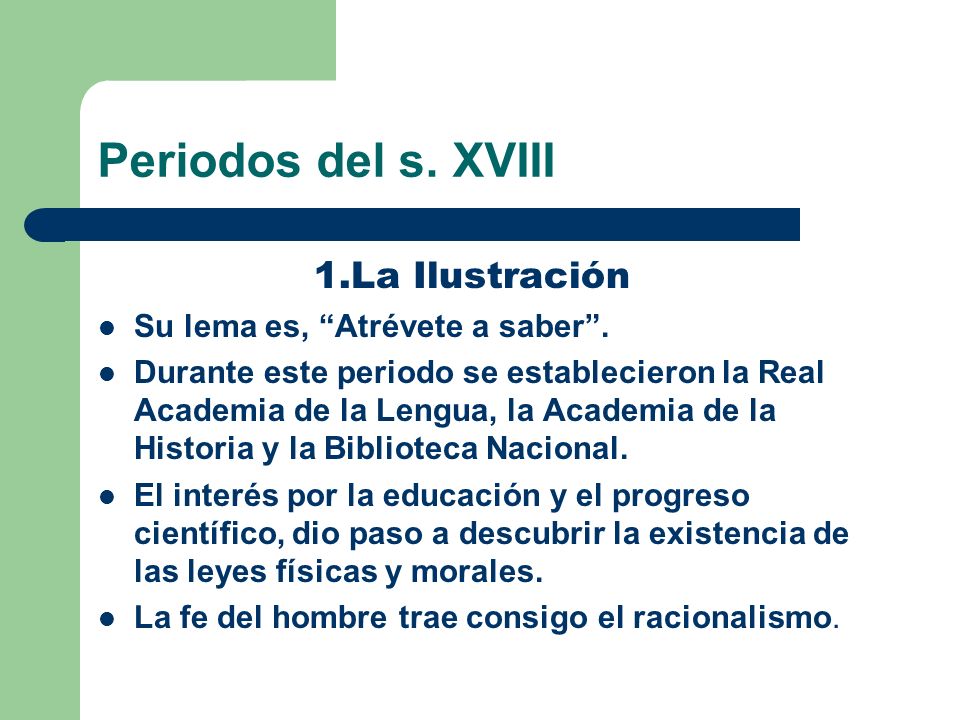 Periodos del s. XVIII

1.La Ilustración

- Su lema es, “Atrévete a saber”.
- Durante este periodo se establecieron la Real Academia de la Lengua, la Academia de la Historia y la Biblioteca Nacional.
- El interés por la educación y el progreso científico, dio paso a descubrir la existencia de las leyes físicas y morales.
- La fe del hombre trae consigo el racionalismo.